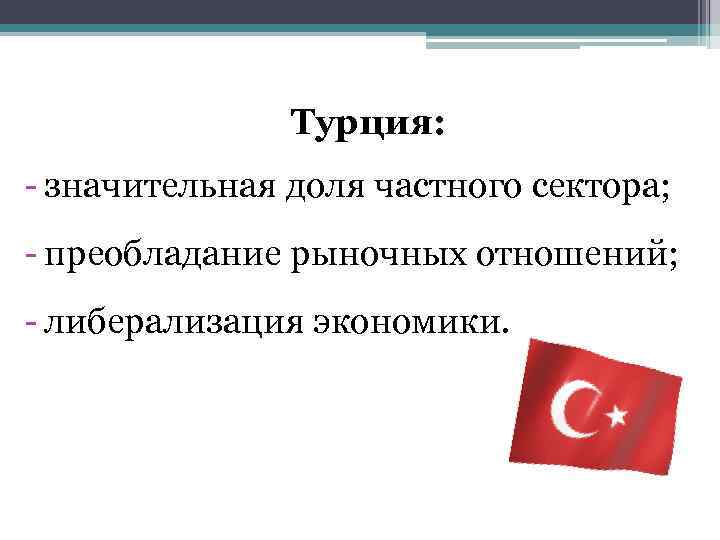 Турция:

- значительная доля частного сектора;

- преобладание рыночных отношений;

- либерализация экономики.